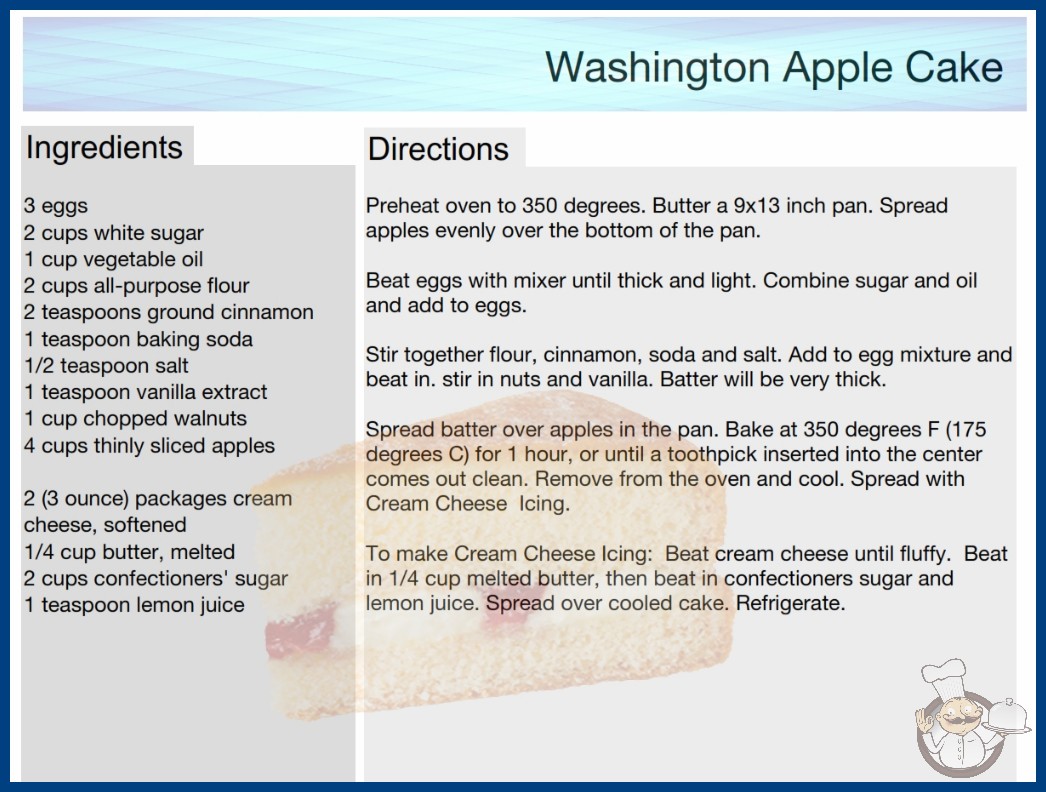 Washington Apple Cake

Ingredients

3 eggs
2 cups white sugar
1 cup vegetable oil
2 cups all-purpose flour
2 teaspoons ground cinnamon
1 teaspoon baking soda
1/2 teaspoon salt
1 teaspoon vanilla extract
1 cup chopped walnuts
4 cups thinly sliced apples

2 (3 ounce) packages cream cheese, softened
1/4 cup butter, melted
2 cups confectioners' sugar
1 teaspoon lemon juice

Directions

Preheat oven to 350 degrees. Butter a 9x13 inch pan. Spread apples evenly over the bottom of the pan.

Beat eggs with mixer until thick and light. Combine sugar and oil and add to eggs.

Stir together flour, cinnamon, soda and salt. Add to egg mixture and beat in. stir in nuts and vanilla. Batter will be very thick.

Spread batter over apples in the pan. Bake at 350 degrees F (175 degrees C) for 1 hour, or until a toothpick inserted into the center comes out clean. Remove from the oven and cool. Spread with Cream Cheese Icing.

To make Cream Cheese Icing: Beat cream cheese until fluffy. Beat in 1/4 cup melted butter, then beat in confectioners sugar and lemon juice. Spread over cooled cake. Refrigerate.